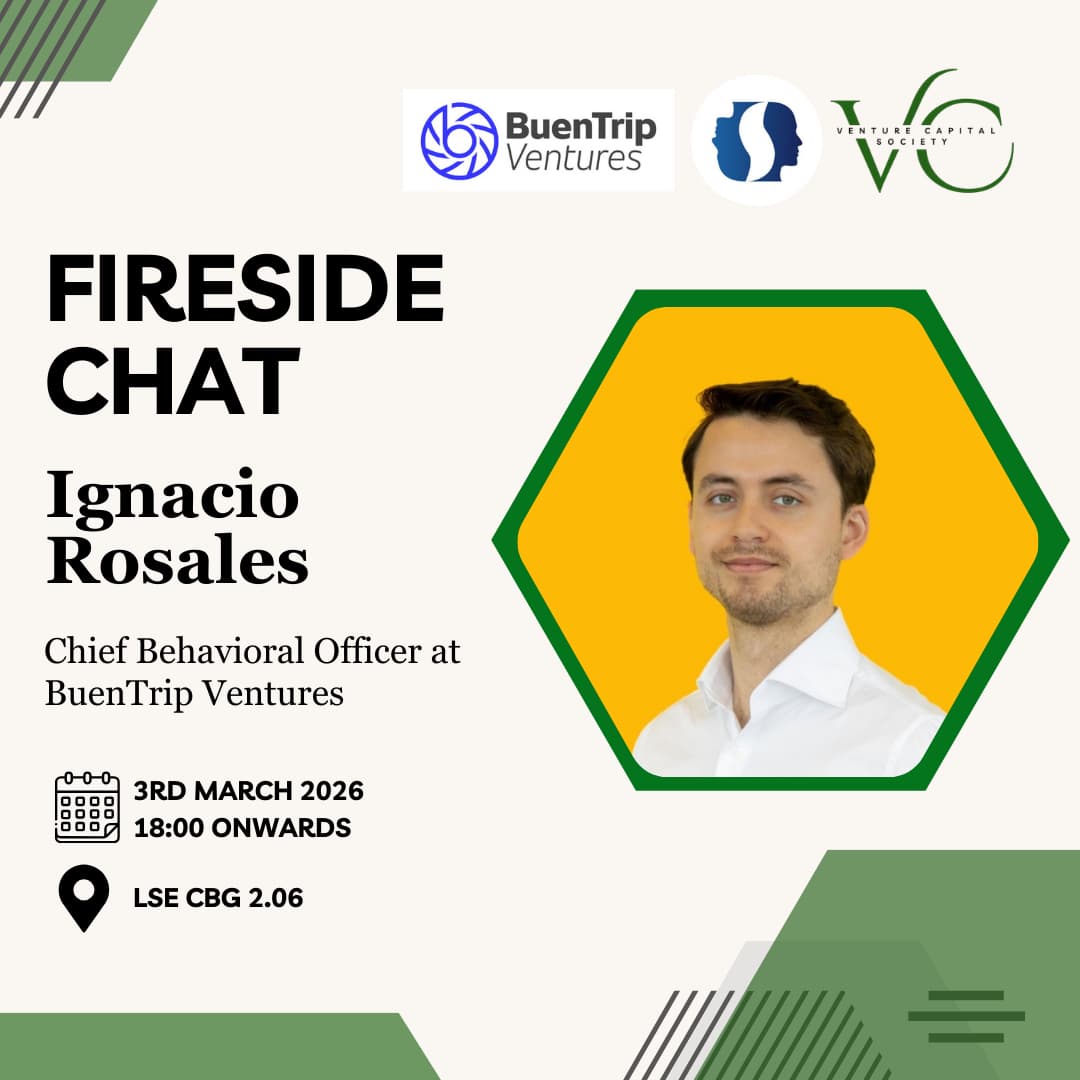 BuenTrip Ventures

VC VENTURE CAPITAL SOCIETY

FIRESIDE CHAT

Ignacio Rosales

Chief Behavioral Officer at BuenTrip Ventures

3RD MARCH 2026
18:00 ONWARDS

LSE CBG 2.06